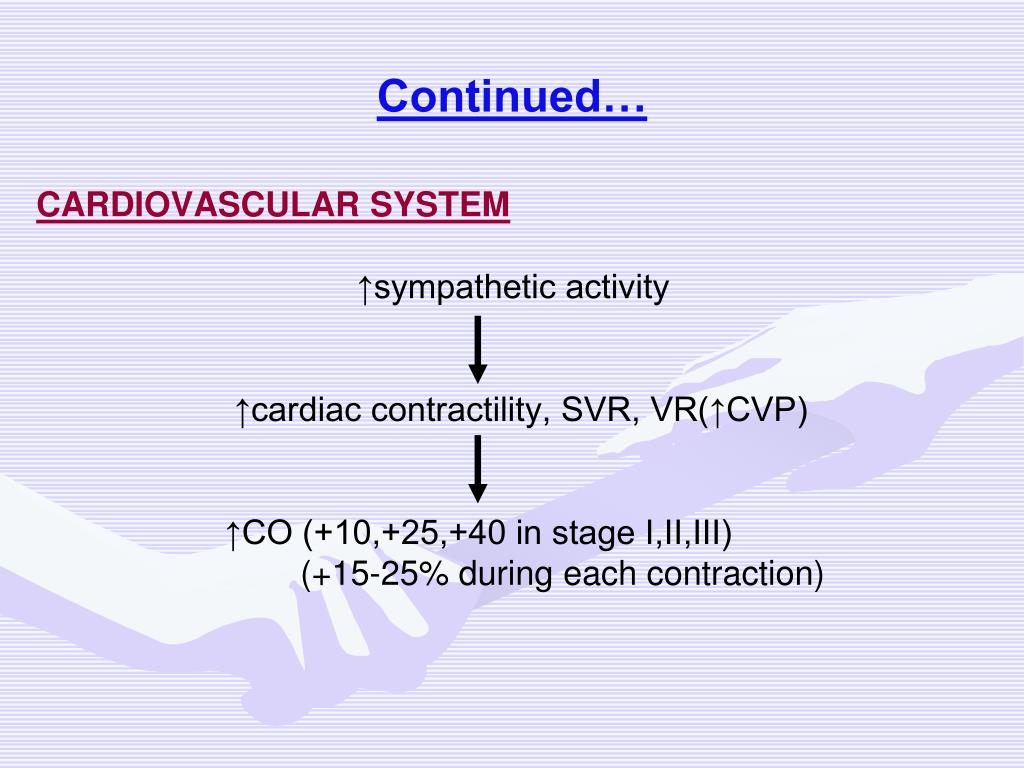 Continued…

CARDIOVASCULAR SYSTEM

↑sympathetic activity

↑cardiac contractility, SVR, VR(↑CVP)

↑CO (+10,+25,+40 in stage I,II,III)
(+15-25% during each contraction)